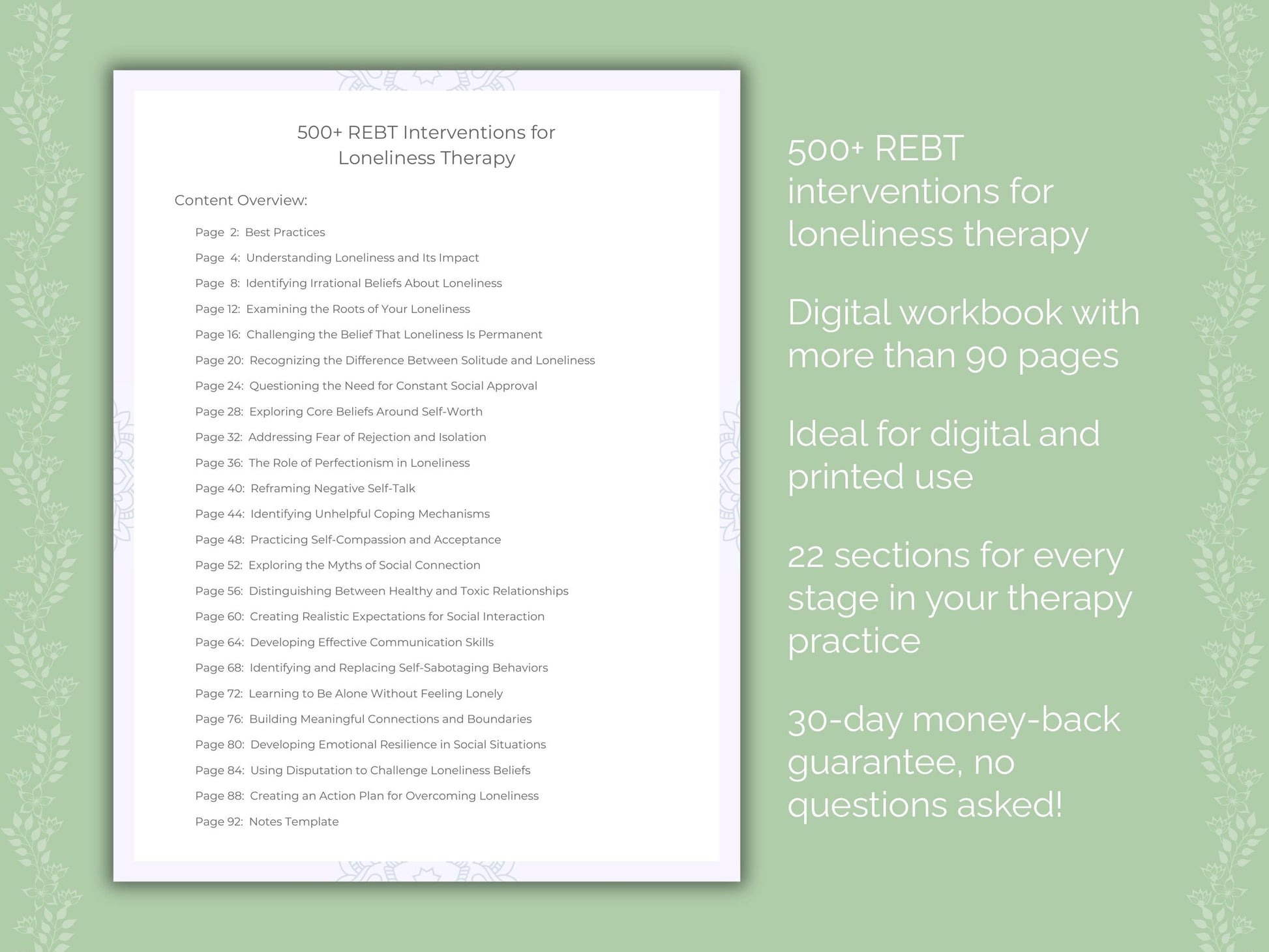 500+ REBT Interventions for Loneliness Therapy

Content Overview:

Page 2: Best Practices
Page 4: Understanding Loneliness and Its Impact
Page 8: Identifying Irrational Beliefs About Loneliness
Page 12: Examining the Roots of Your Loneliness
Page 16: Challenging the Belief That Loneliness Is Permanent
Page 20: Recognizing the Difference Between Solitude and Loneliness
Page 24: Questioning the Need for Constant Social Approval
Page 28: Exploring Core Beliefs Around Self-Worth
Page 32: Addressing Fear of Rejection and Isolation
Page 36: The Role of Perfectionism in Loneliness
Page 40: Reframing Negative Self-Talk
Page 44: Identifying Unhelpful Coping Mechanisms
Page 48: Practicing Self-Compassion and Acceptance
Page 52: Exploring the Myths of Social Connection
Page 56: Distinguishing Between Healthy and Toxic Relationships
Page 60: Creating Realistic Expectations for Social Interaction
Page 64: Developing Effective Communication Skills
Page 68: Identifying and Replacing Self-Sabotaging Behaviors
Page 72: Learning to Be Alone Without Feeling Lonely
Page 76: Building Meaningful Connections and Boundaries
Page 80: Developing Emotional Resilience in Social Situations
Page 84: Using Disputation to Challenge Loneliness Beliefs
Page 88: Creating an Action Plan for Overcoming Loneliness
Page 92: Notes Template

500+ REBT interventions for loneliness therapy

Digital workbook with more than 90 pages

Ideal for digital and printed use

22 sections for every stage in your therapy practice

30-day money-back guarantee, no questions asked!